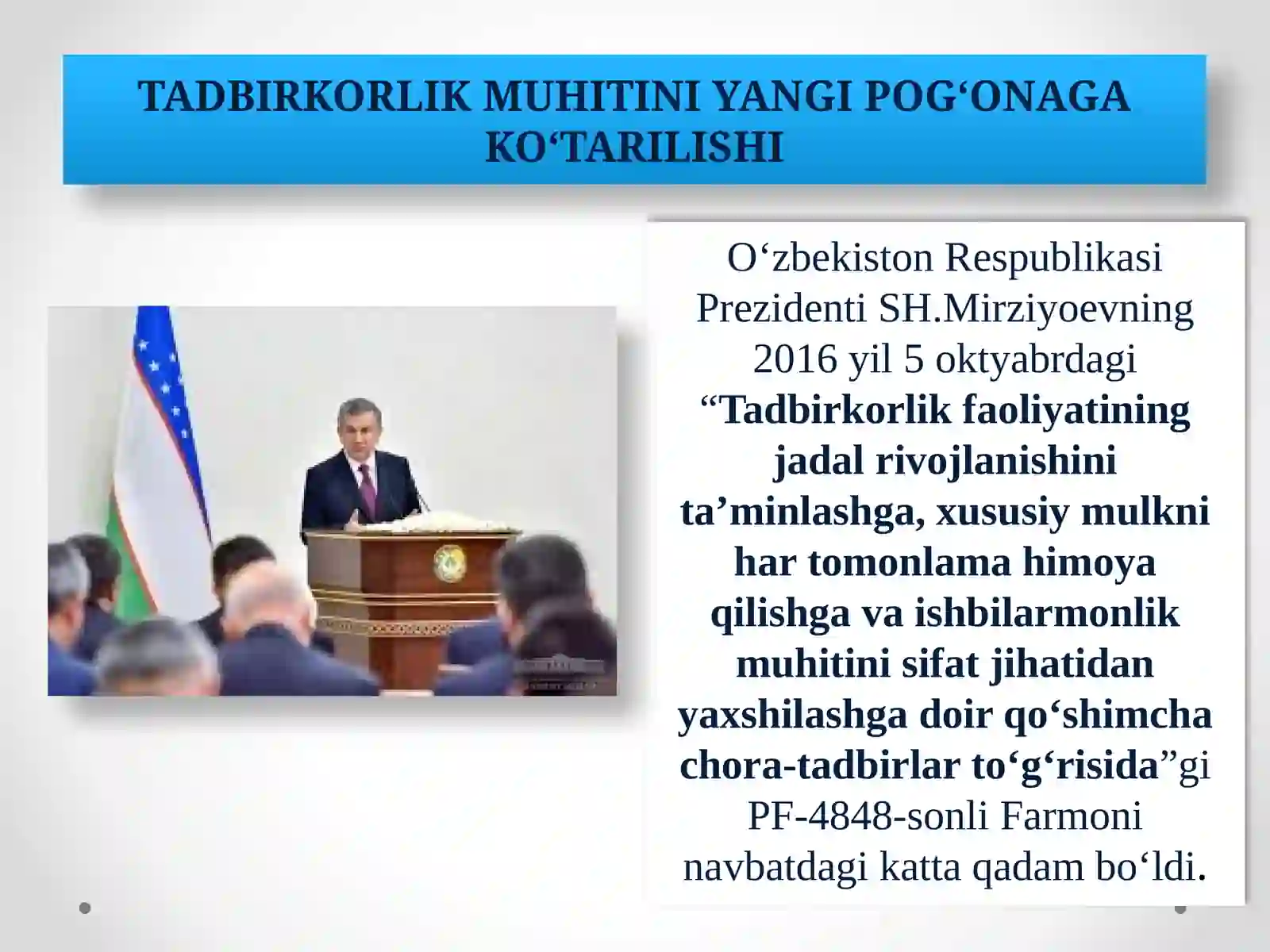 TADBIRKORLIK MUHITINI YANGI POG‘ONAGA KO‘TARILISHI

O‘zbekiston Respublikasi Prezidenti SH.Mirziyoevning 2016 yil 5 oktyabrdagi “Tadbirkorlik faoliyatining jadal rivojlanishini ta’minlashga, xususiy mulkni har tomonlama himoya qilishga va ishbilarmonlik muhitini sifat jihatidan yaxshilashga doir qo‘shimcha chora-tadbirlar to‘g‘risida”gi PF-4848-sonli Farmoni navbatdagi katta qadam bo‘ldi.